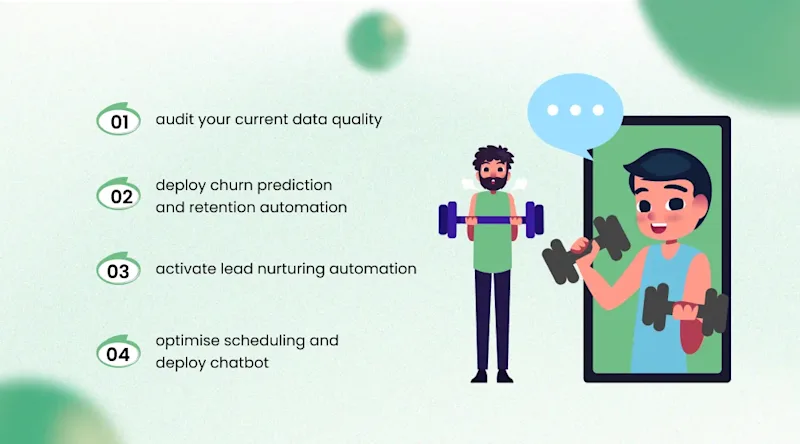 01 audit your current data quality

02 deploy churn prediction and retention automation

03 activate lead nurturing automation

04 optimise scheduling and deploy chatbot